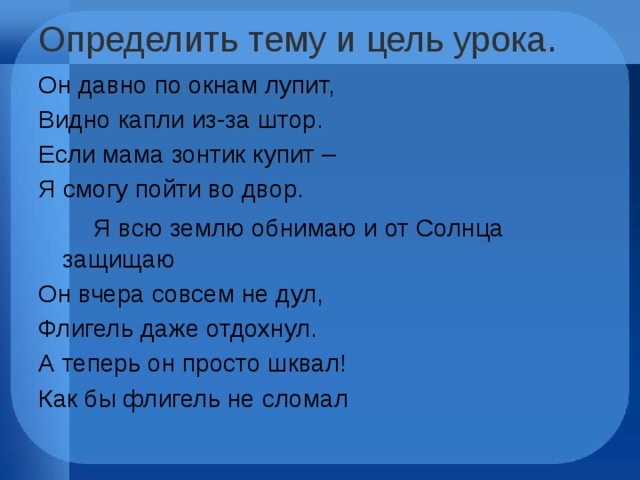 Определить тему и цель урока.

Он давно по окнам лупит,
Видно капли из-за штор.
Если мама зонтик купит –
Я смогу пойти во двор.

Я всю землю обнимаю и от Солнца защищаю

Он вчера совсем не дул,
Флигель даже отдохнул.
А теперь он просто шквал!
Как бы флигель не сломал